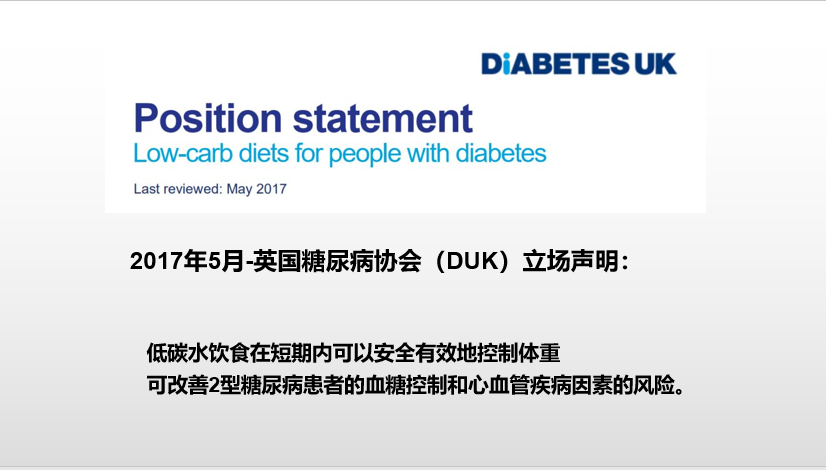 DiABETES UK

Position statement
Low-carb diets for people with diabetes

Last reviewed: May 2017

2017年5月-英国糖尿病协会（DUK）立场声明：

低碳水饮食在短期内可以安全有效地控制体重
可改善2型糖尿病患者的血糖控制和心血管疾病因素的风险。